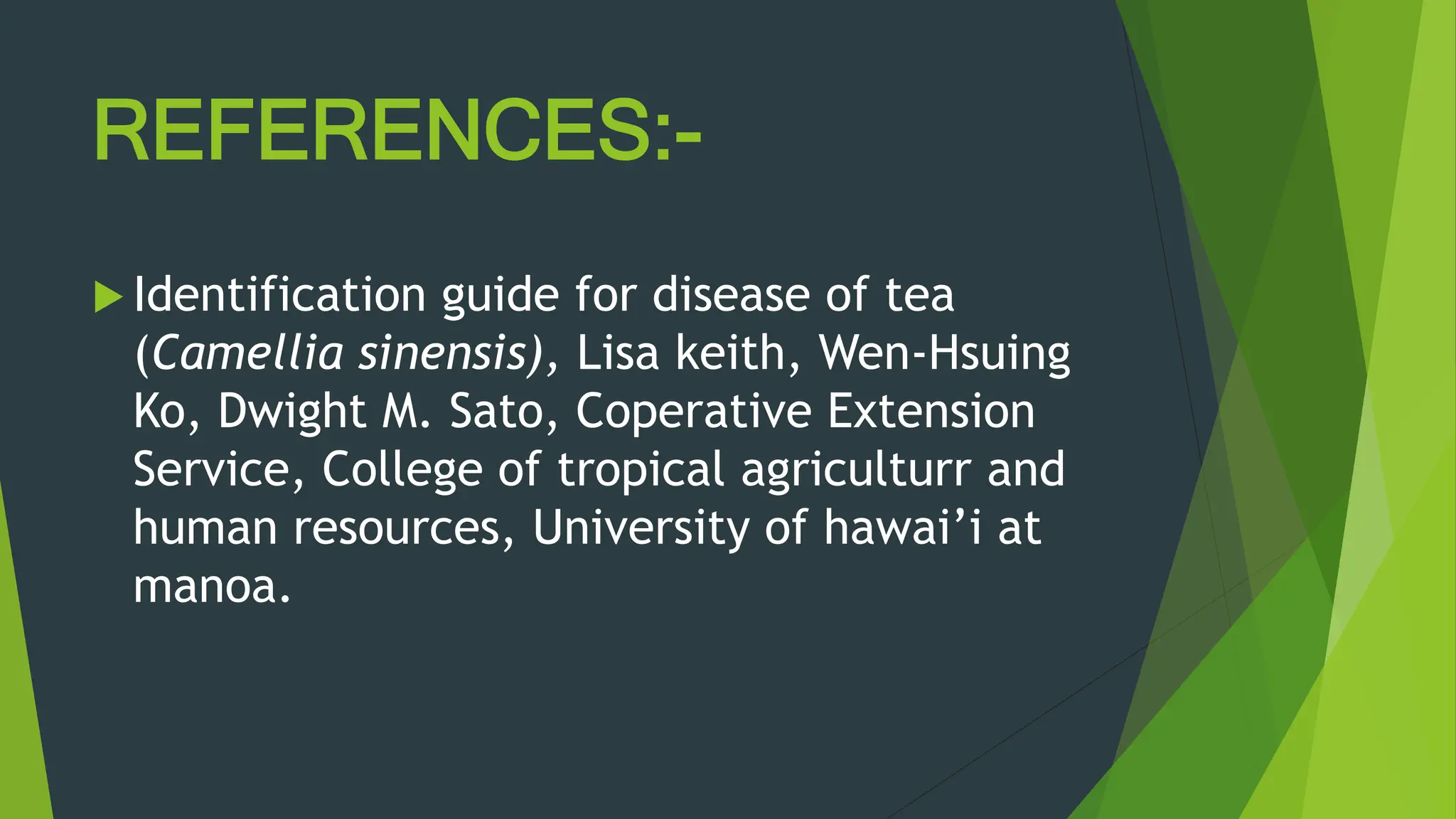 REFERENCES:-

Identification guide for disease of tea (Camellia sinensis), Lisa keith, Wen-Hsuing Ko, Dwight M. Sato, Coperative Extension Service, College of tropical agriculturr and human resources, University of hawai’i at manoa.